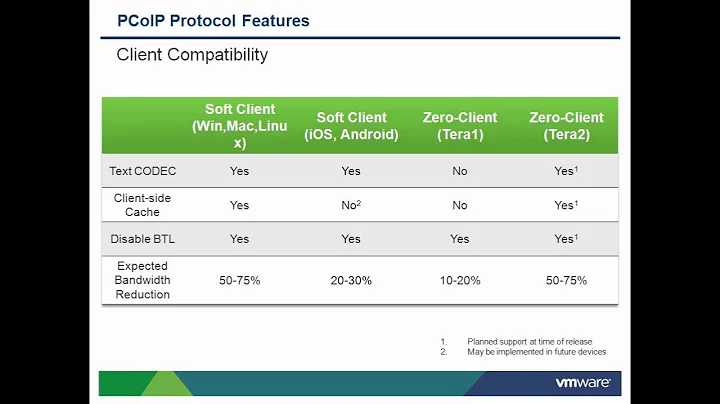 PCoIP Protocol Features

Client Compatibility

| | Soft Client (Win,Mac,Linux) | Soft Client (iOS, Android) | Zero-Client (Tera1) | Zero-Client (Tera2) |
|---|---|---|---|---|
| Text CODEC | Yes | Yes | No | Yes$^1$ |
| Client-side Cache | Yes | No$^2$ | No | Yes$^1$ |
| Disable BTL | Yes | Yes | Yes | Yes$^1$ |
| Expected Bandwidth Reduction | 50-75% | 20-30% | 10-20% | 50-75% |

1. Planned support at time of release
2. May be implemented in future devices

vmware